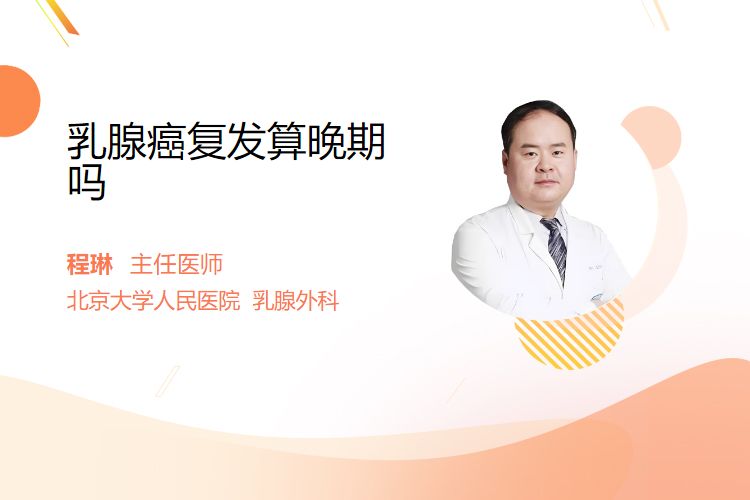 乳腺癌复发算晚期吗

程琳 主任医师

北京大学人民医院 乳腺外科